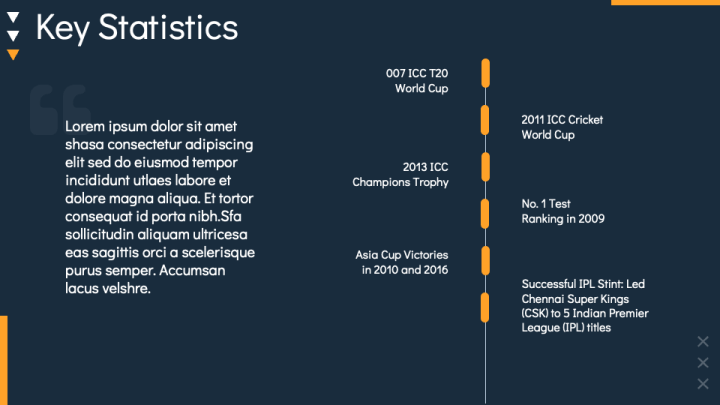 Key Statistics

Lorem ipsum dolor sit amet shasa consectetur adipiscing elit sed do eiusmod tempor incididunt utlaes labore et dolore magna aliqua. Et tortor consequat id porta nibh.Sfa sollicitudin aliquam ultricesa eas sagittis orci a scelerisque purus semper. Accumsan lacus velshre.

007 ICC T20 World Cup

2011 ICC Cricket World Cup

2013 ICC Champions Trophy

No. 1 Test Ranking in 2009

Asia Cup Victories in 2010 and 2016

Successful IPL Stint: Led Chennai Super Kings (CSK) to 5 Indian Premier League (IPL) titles